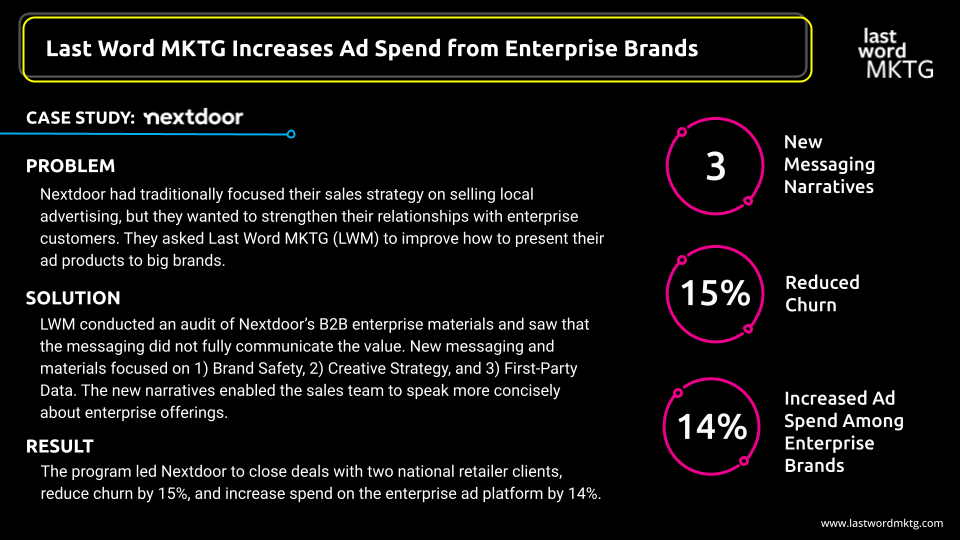 Last Word MKTG Increases Ad Spend from Enterprise Brands

last word MKTG

CASE STUDY: nextdoor

PROBLEM

Nextdoor had traditionally focused their sales strategy on selling local advertising, but they wanted to strengthen their relationships with enterprise customers. They asked Last Word MKTG (LWM) to improve how to present their ad products to big brands.

SOLUTION

LWM conducted an audit of Nextdoor's B2B enterprise materials and saw that the messaging did not fully communicate the value. New messaging and materials focused on 1) Brand Safety, 2) Creative Strategy, and 3) First-Party Data. The new narratives enabled the sales team to speak more concisely about enterprise offerings.

RESULT

The program led Nextdoor to close deals with two national retailer clients, reduce churn by 15%, and increase spend on the enterprise ad platform by 14%.

3

New Messaging Narratives

15%

Reduced Churn

14%

Increased Ad Spend Among Enterprise Brands

www.lastwordmktg.com